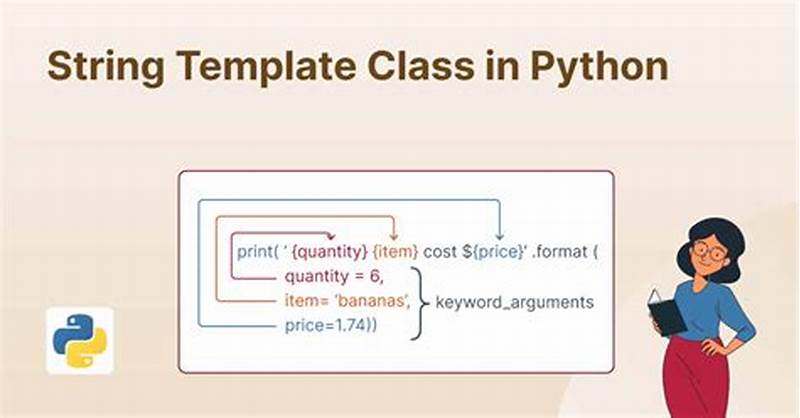 String Template Class in Python

print( ' {quantity} {item} cost ${price}' .format (
quantity = 6,
item= 'bananas',
price=1.74))

keyword_arguments